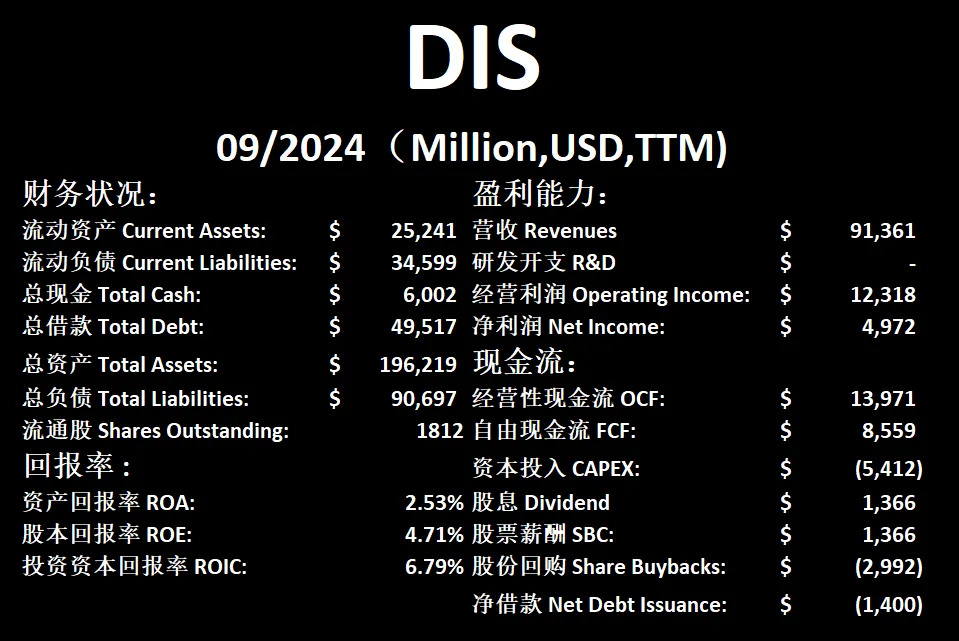 DIS

09/2024（Million,USD,TTM)

财务状况：

| | | |
|---|---|---|
| 流动资产 Current Assets: | $ | 25,241 |
| 流动负债 Current Liabilities: | $ | 34,599 |
| 总现金 Total Cash: | $ | 6,002 |
| 总借款 Total Debt: | $ | 49,517 |
| 总资产 Total Assets: | $ | 196,219 |
| 总负债 Total Liabilities: | $ | 90,697 |
| 流通股 Shares Outstanding: | | 1812 |

回报率：

| | |
|---|---|
| 资产回报率 ROA: | 2.53% |
| 股本回报率 ROE: | 4.71% |
| 投资资本回报率 ROIC: | 6.79% |

盈利能力：

| | | |
|---|---|---|
| 营收 Revenues | $ | 91,361 |
| 研发开支 R&D | $ | - |
| 经营利润 Operating Income: | $ | 12,318 |
| 净利润 Net Income: | $ | 4,972 |

现金流：

| | | |
|---|---|---|
| 经营性现金流 OCF: | $ | 13,971 |
| 自由现金流 FCF: | $ | 8,559 |
| 资本投入 CAPEX: | $ | (5,412) |
| 股息 Dividend | $ | 1,366 |
| 股票薪酬 SBC: | $ | 1,366 |
| 股份回购 Share Buybacks: | $ | (2,992) |
| 净借款 Net Debt Issuance: | $ | (1,400) |